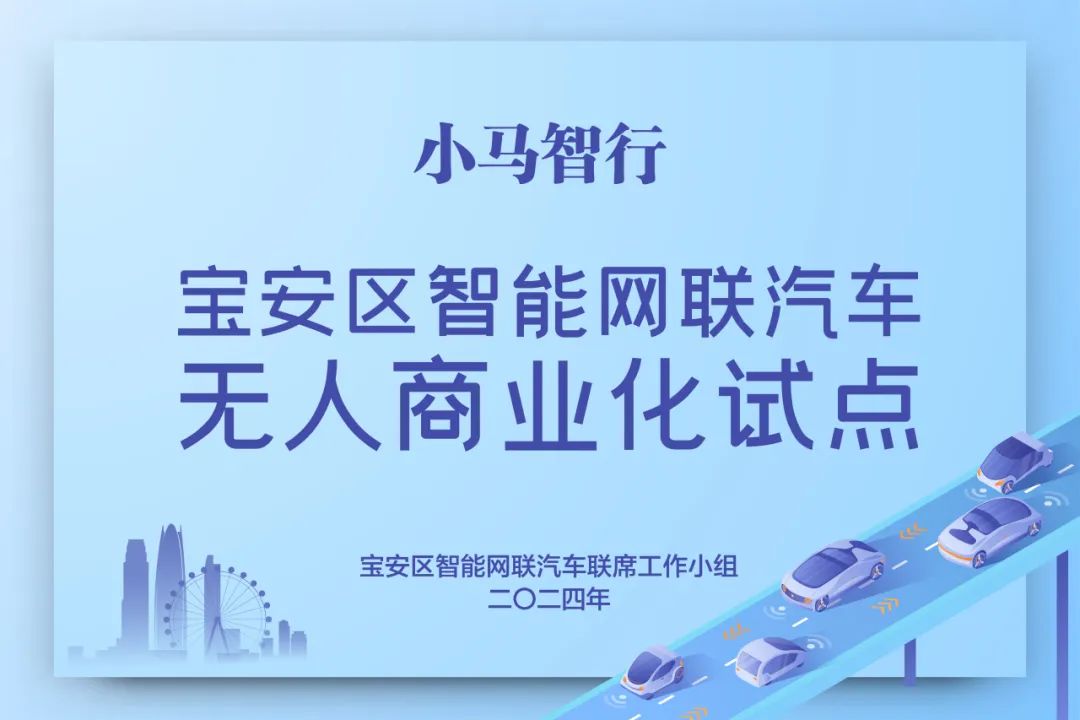 小马智行

宝安区智能网联汽车
无人商业化试点

宝安区智能网联汽车联席工作小组
二〇二四年